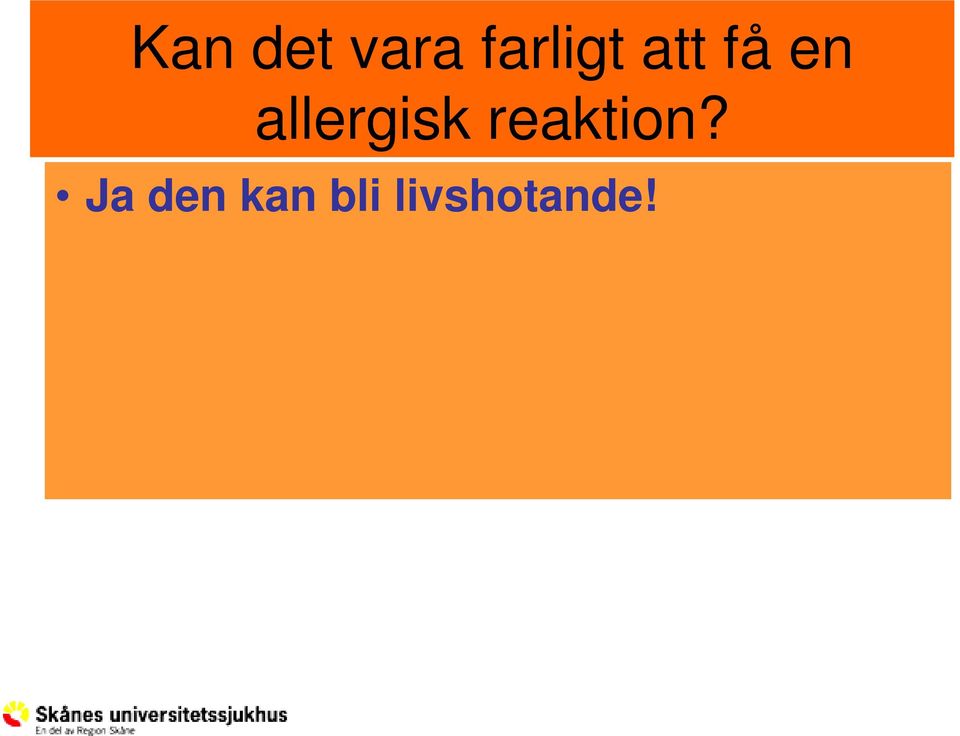 Kan det vara farligt att få en allergisk reaktion?

• Ja den kan bli livshotande!

Skånes universitetssjukhus
En del av Region Skåne